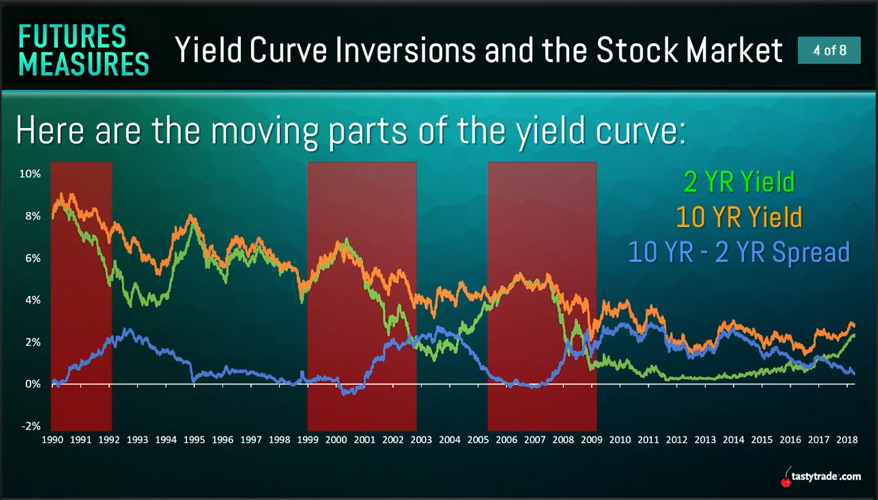 FUTURES MEASURES

Yield Curve Inversions and the Stock Market

4 of 8

Here are the moving parts of the yield curve:

2 YR Yield
10 YR Yield
10 YR - 2 YR Spread

10%
8%
6%
4%
2%
0%
-2%

1990 1991 1992 1993 1994 1995 1996 1997 1998 1999 2000 2001 2002 2003 2004 2005 2006 2007 2008 2009 2010 2011 2012 2013 2014 2015 2016 2017 2018

tastytrade.com